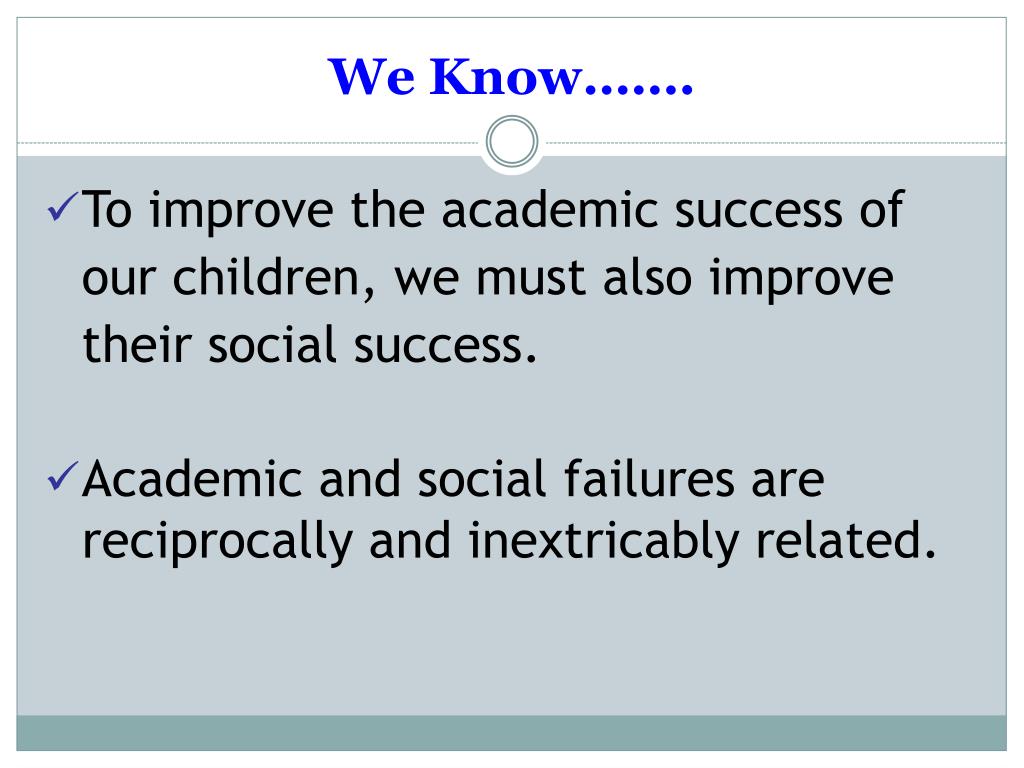 We Know…….

✓To improve the academic success of our children, we must also improve their social success.

✓Academic and social failures are reciprocally and inextricably related.